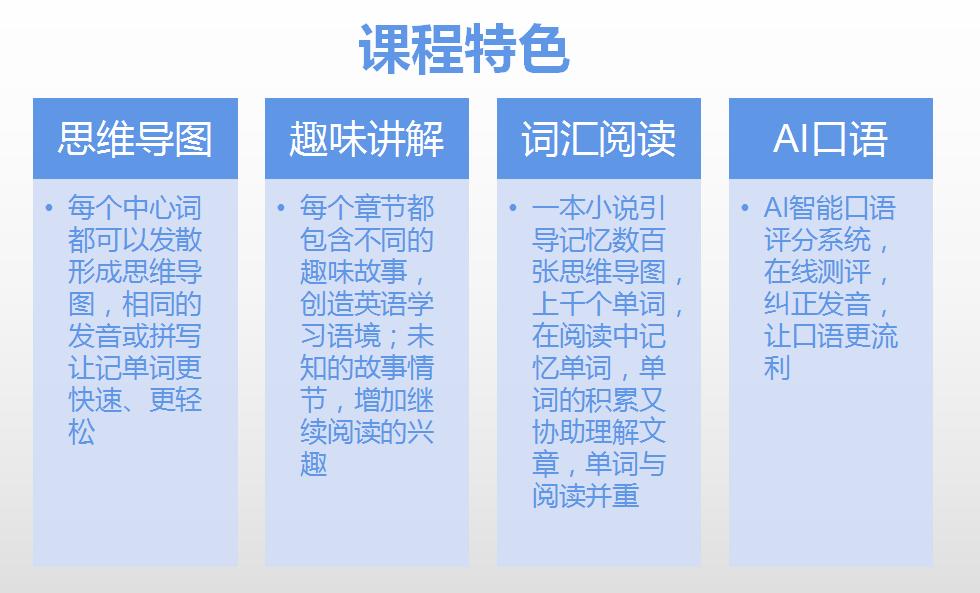 课程特色

思维导图

• 每个中心词都可以发散形成思维导图，相同的发音或拼写让记单词更快速、更轻松

趣味讲解

• 每个章节都包含不同的趣味故事，创造英语学习语境；未知的故事情节，增加继续阅读的兴趣

词汇阅读

• 一本小说引导记忆数百张思维导图，上千个单词，在阅读中记忆单词，单词的积累又协助理解文章，单词与阅读并重

AI口语

• AI智能口语评分系统，在线测评，纠正发音，让口语更流利